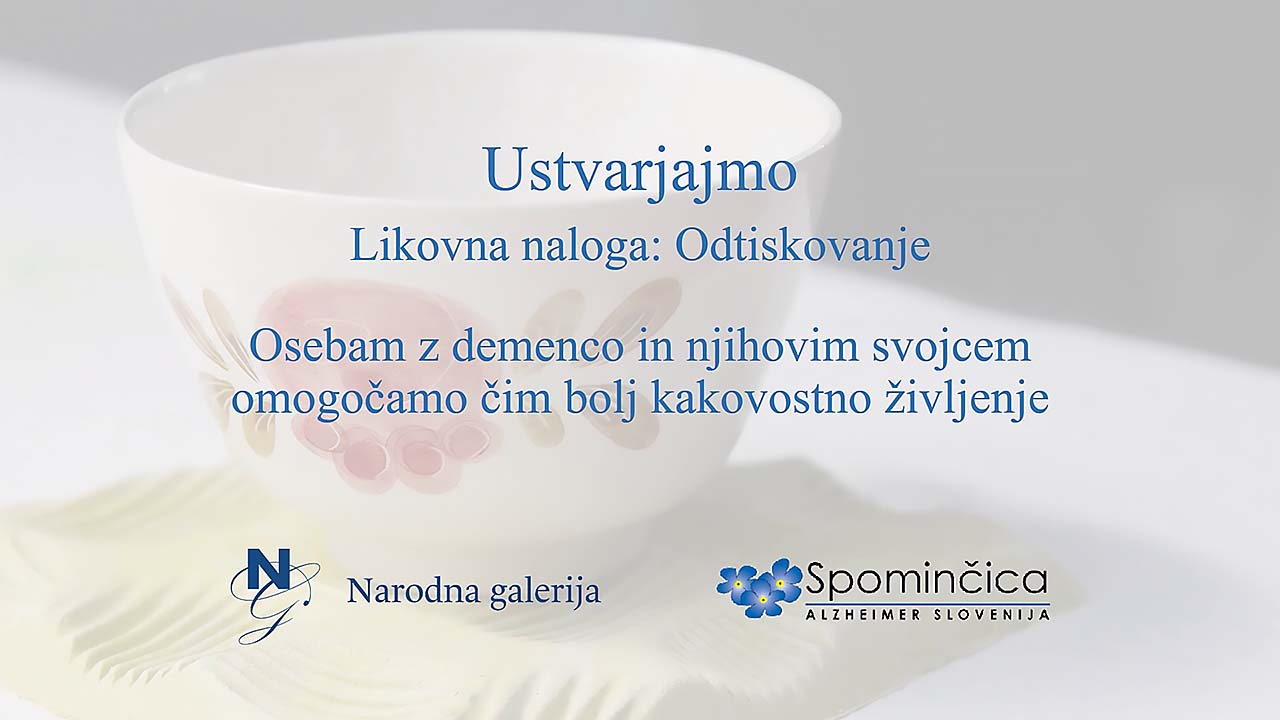 Ustvarjajmo

Likovna naloga: Odtiskovanje

Osebam z demenco in njihovim svojcem omogočamo čim bolj kakovostno življenje

NG

Narodna galerija

Spominčica
ALZHEIMER SLOVENIJA